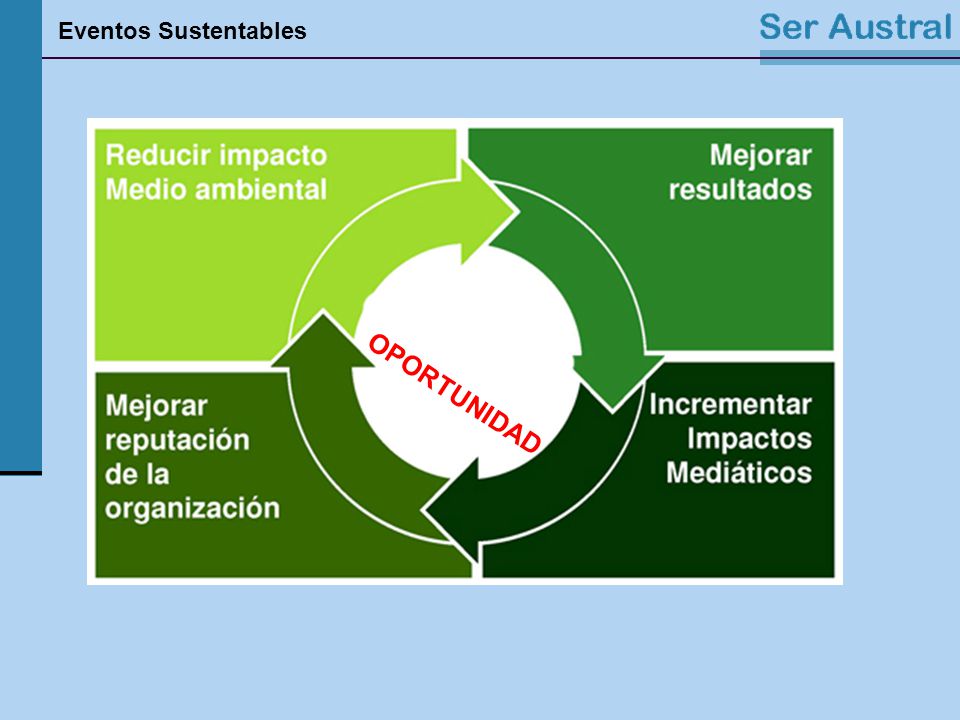 Eventos Sustentables

Ser Austral

Reducir impacto Medio ambiental

Mejorar resultados

OPORTUNIDAD

Mejorar reputación de la organización

Incrementar Impactos Mediáticos